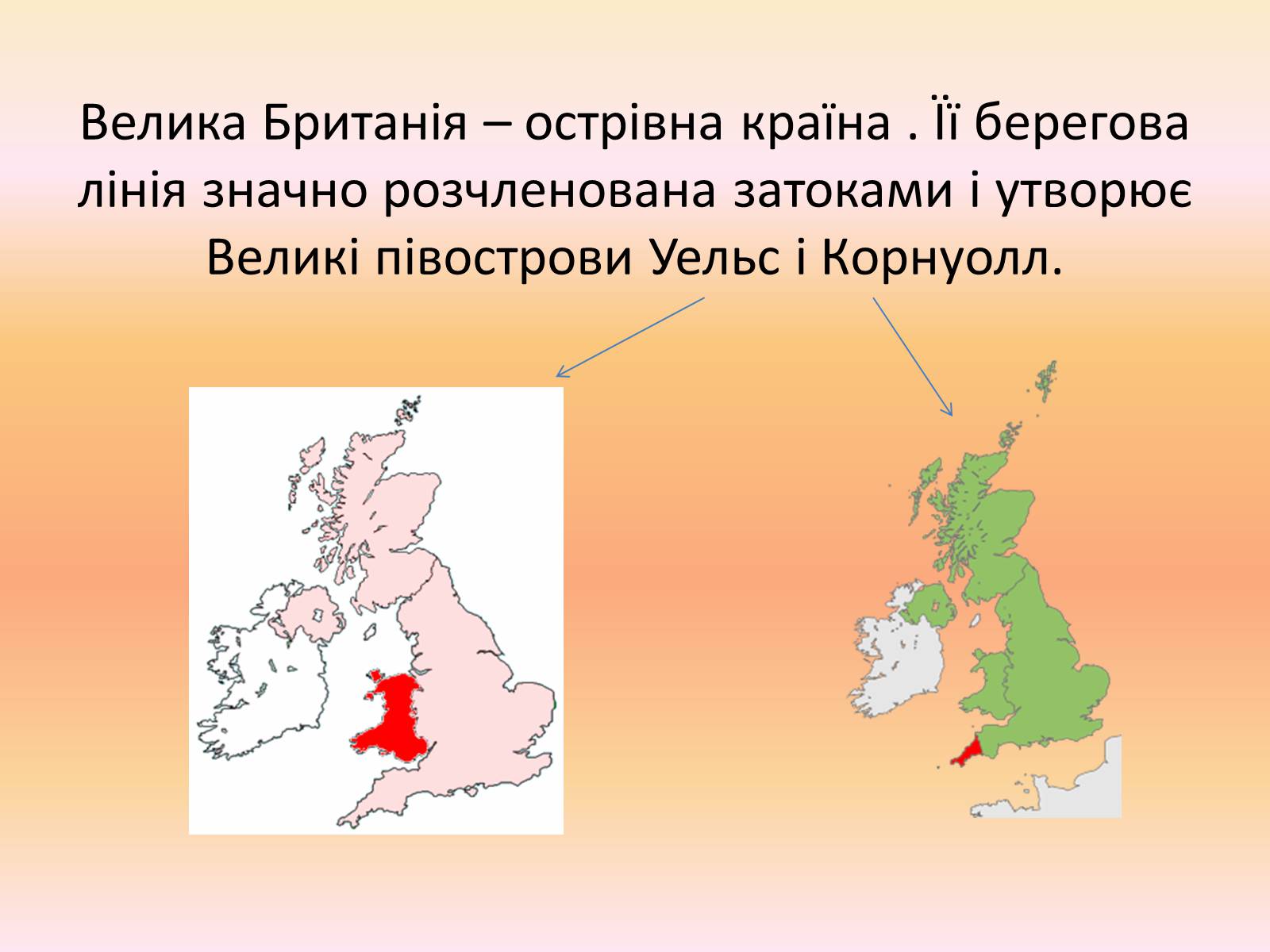 Велика Британія – острівна країна . Її берегова лінія значно розчленована затоками і утворює Великі півострови Уельс і Корнуолл.